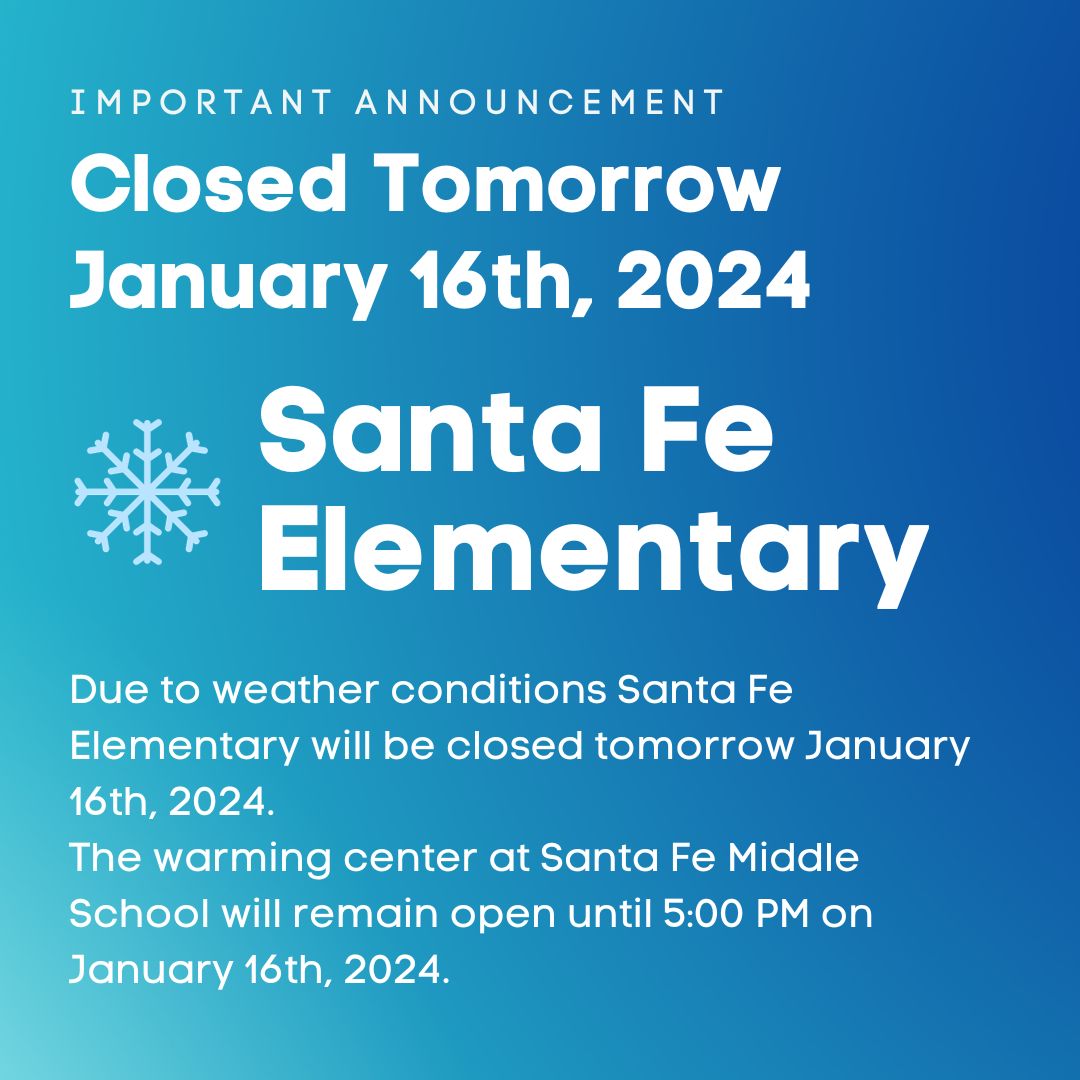 IMPORTANT ANNOUNCEMENT

Closed Tomorrow January 16th, 2024

Santa Fe Elementary

Due to weather conditions Santa Fe Elementary will be closed tomorrow January 16th, 2024.
The warming center at Santa Fe Middle School will remain open until 5:00 PM on January 16th, 2024.